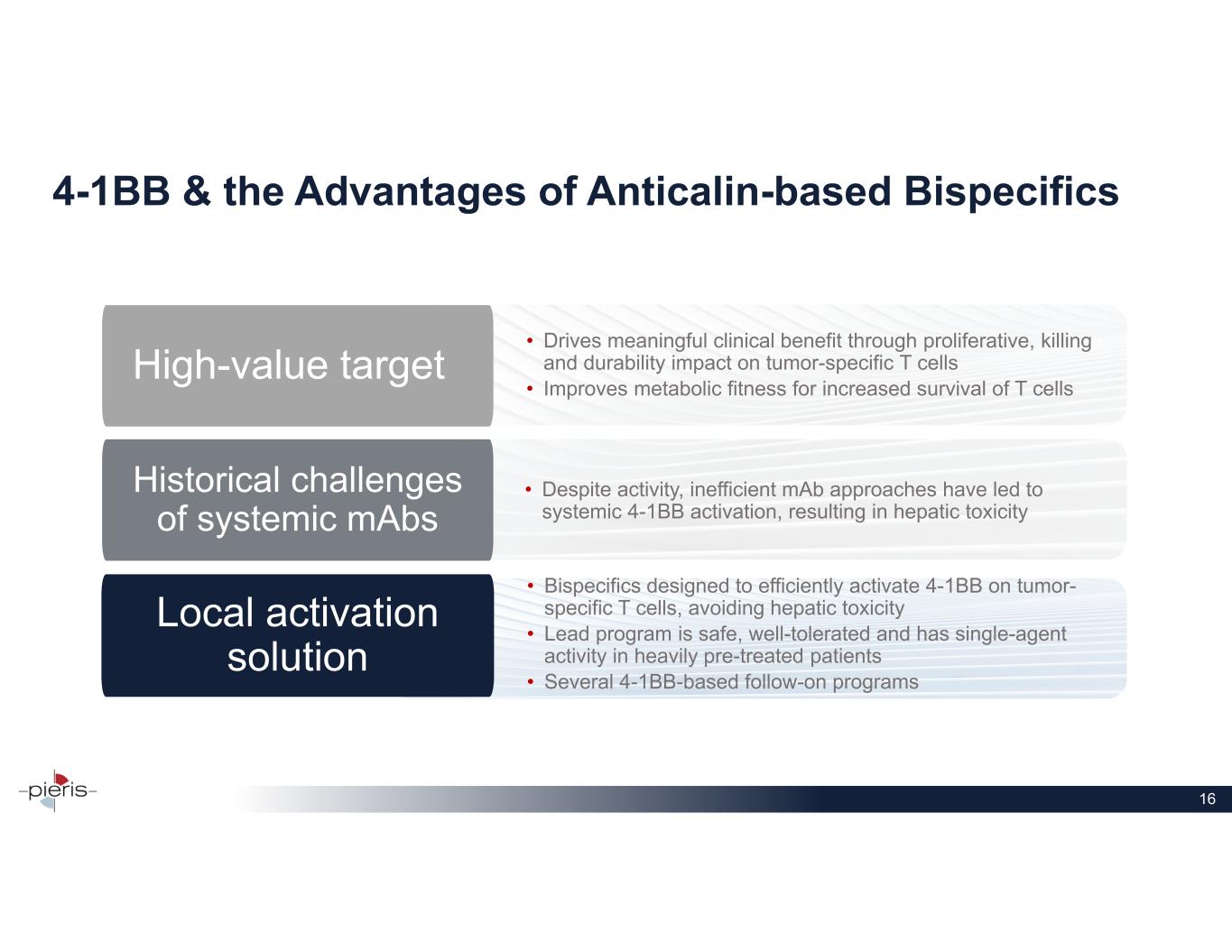 4-1BB & the Advantages of Anticalin-based Bispecifics

High-value target

• Drives meaningful clinical benefit through proliferative, killing and durability impact on tumor-specific T cells
• Improves metabolic fitness for increased survival of T cells

Historical challenges of systemic mAbs

• Despite activity, inefficient mAb approaches have led to systemic 4-1BB activation, resulting in hepatic toxicity

Local activation solution

• Bispecifics designed to efficiently activate 4-1BB on tumor-specific T cells, avoiding hepatic toxicity
• Lead program is safe, well-tolerated and has single-agent activity in heavily pre-treated patients
• Several 4-1BB-based follow-on programs

pieris

16